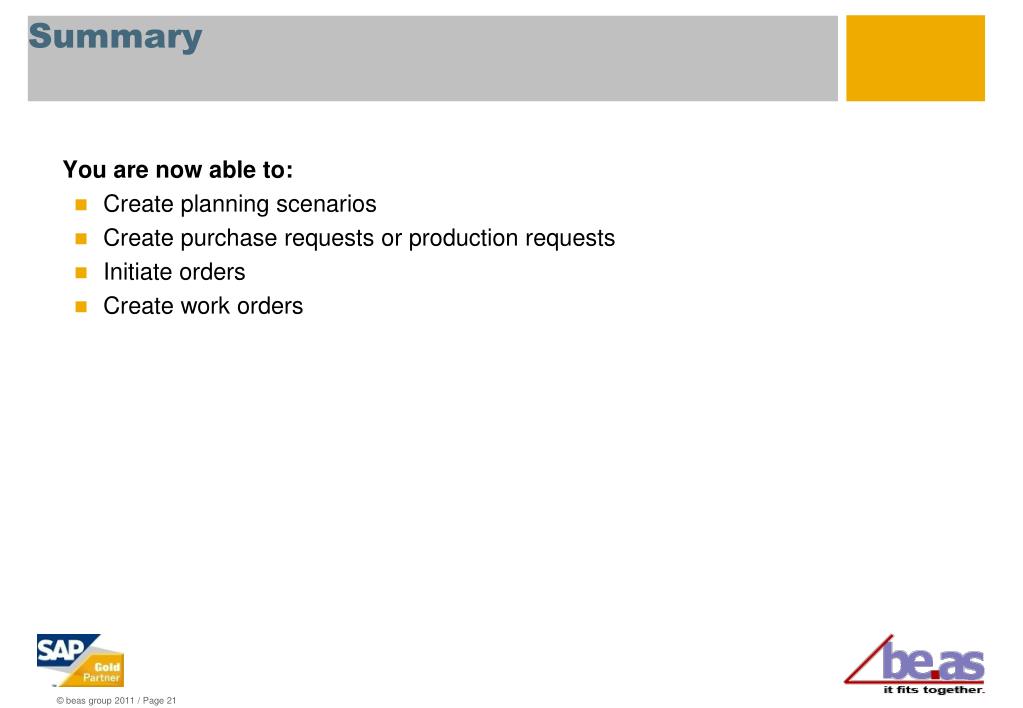 Summary

You are now able to:
Create planning scenarios
Create purchase requests or production requests
Initiate orders
Create work orders

SAP Gold Partner

be.as
it fits together.

© beas group 2011 / Page 21